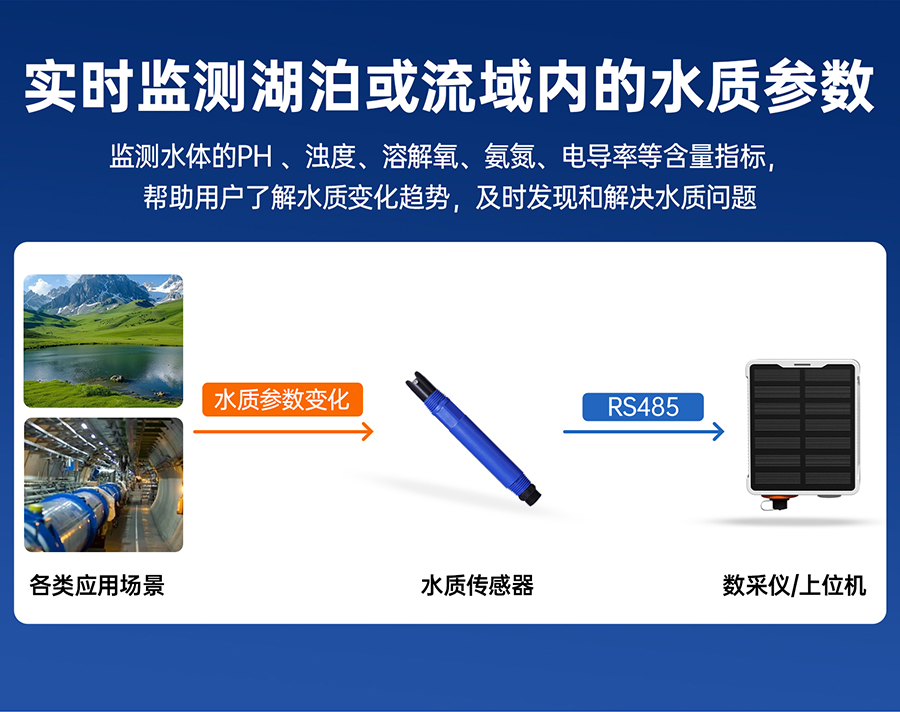 实时监测湖泊或流域内的水质参数

监测水体的PH 、浊度、溶解氧、氨氮、电导率等含量指标，帮助用户了解水质变化趋势，及时发现和解决水质问题

水质参数变化

RS485

各类应用场景

水质传感器

数采仪/上位机